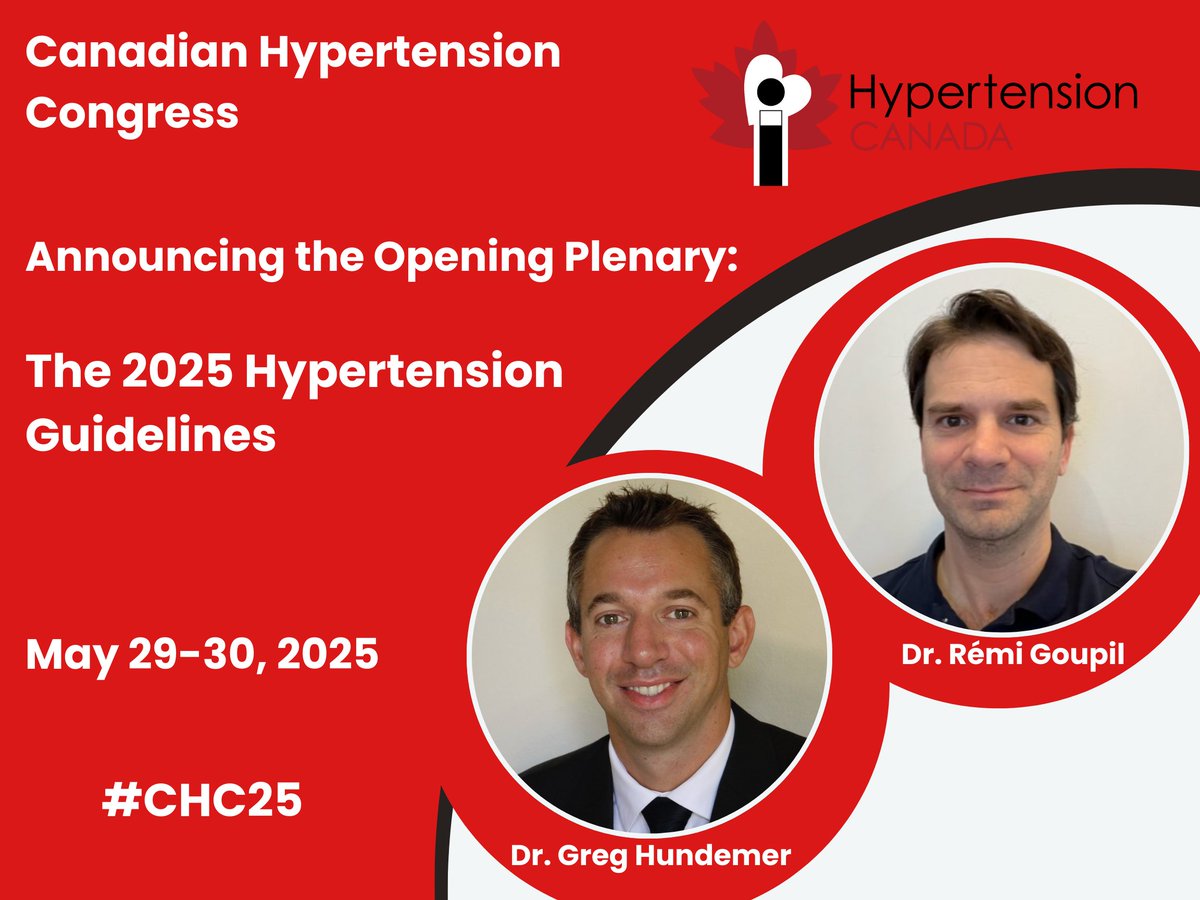 Canadian Hypertension Congress

Hypertension CANADA

Announcing the Opening Plenary:

The 2025 Hypertension Guidelines

May 29-30, 2025

#CHC25

Dr. Rémi Goupil

Dr. Greg Hundemer